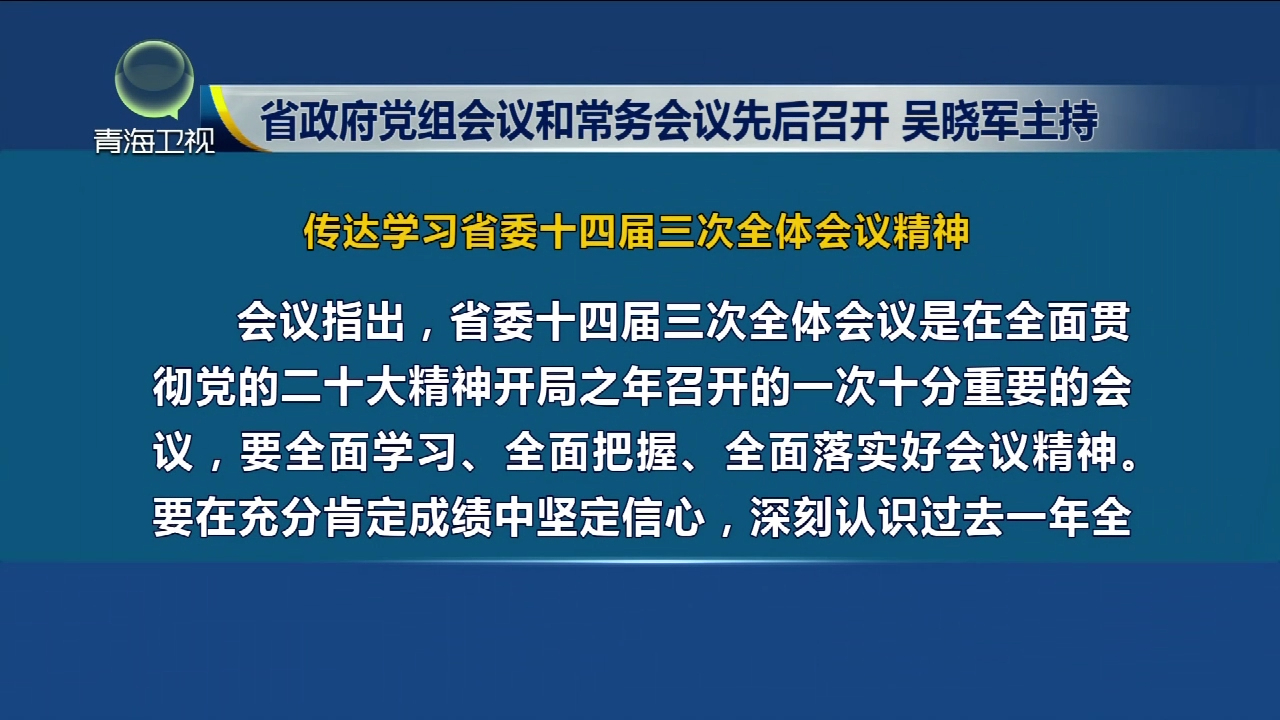 青海卫视

省政府党组会议和常务会议先后召开 吴晓军主持

传达学习省委十四届三次全体会议精神

会议指出，省委十四届三次全体会议是在全面贯彻党的二十大精神开局之年召开的一次十分重要的会议，要全面学习、全面把握、全面落实好会议精神。要在充分肯定成绩中坚定信心，深刻认识过去一年全